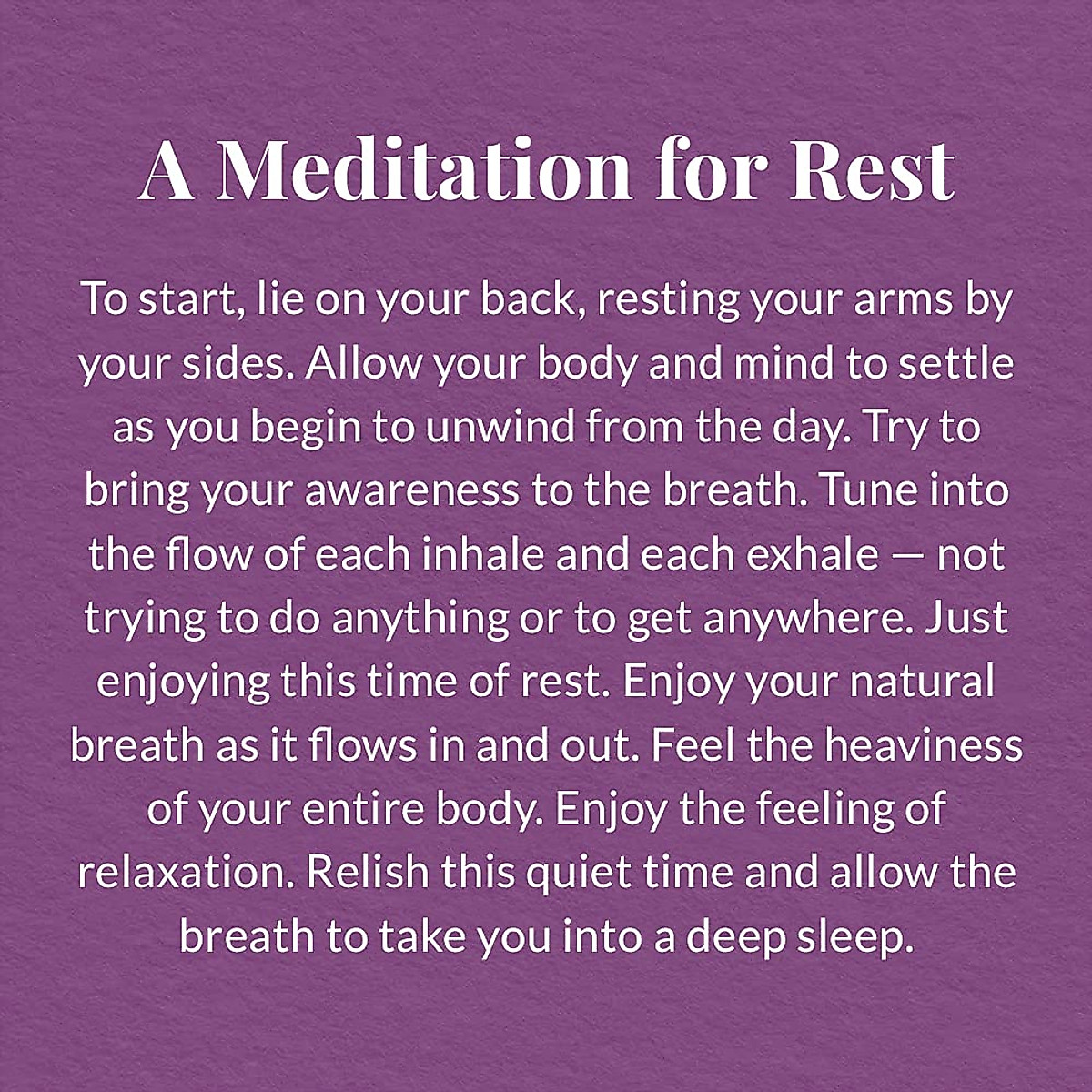 A Meditation for Rest

To start, lie on your back, resting your arms by your sides. Allow your body and mind to settle as you begin to unwind from the day. Try to bring your awareness to the breath. Tune into the flow of each inhale and each exhale — not trying to do anything or to get anywhere. Just enjoying this time of rest. Enjoy your natural breath as it flows in and out. Feel the heaviness of your entire body. Enjoy the feeling of relaxation. Relish this quiet time and allow the breath to take you into a deep sleep.